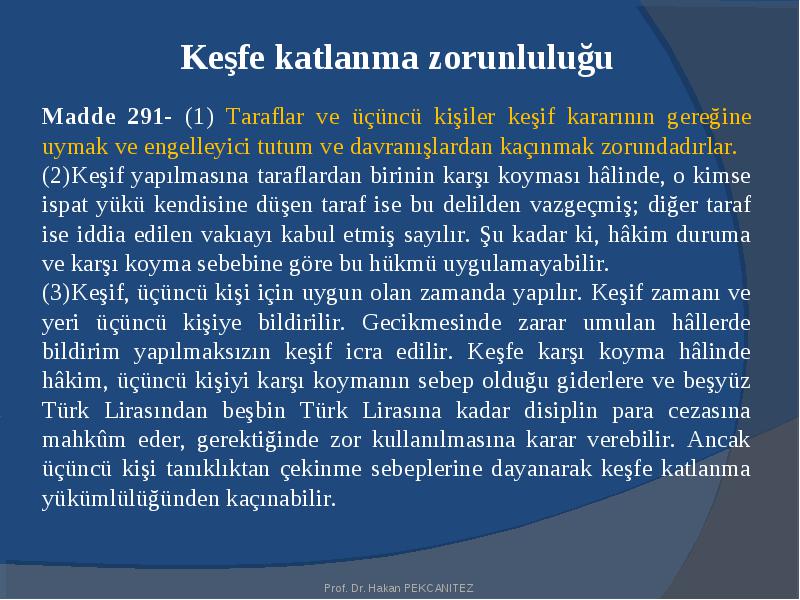 Keşfe katlanma zorunluluğu

Madde 291- (1) Taraflar ve üçüncü kişiler keşif kararının gereğine uymak ve engelleyici tutum ve davranışlardan kaçınmak zorundadırlar.
(2)Keşif yapılmasına taraflardan birinin karşı koyması hâlinde, o kimse ispat yükü kendisine düşen taraf ise bu delilden vazgeçmiş; diğer taraf ise iddia edilen vakıayı kabul etmiş sayılır. Şu kadar ki, hâkim duruma ve karşı koyma sebebine göre bu hükmü uygulamayabilir.
(3)Keşif, üçüncü kişi için uygun olan zamanda yapılır. Keşif zamanı ve yeri üçüncü kişiye bildirilir. Gecikmesinde zarar umulan hâllerde bildirim yapılmaksızın keşif icra edilir. Keşfe karşı koyma hâlinde hâkim, üçüncü kişiyi karşı koymanın sebep olduğu giderlere ve beşyüz Türk Lirasından beşbin Türk Lirasına kadar disiplin para cezasına mahkûm eder, gerektiğinde zor kullanılmasına karar verebilir. Ancak üçüncü kişi tanıklıktan çekinme sebeplerine dayanarak keşfe katlanma yükümlülüğünden kaçınabilir.

Prof. Dr. Hakan PEKCANITEZ